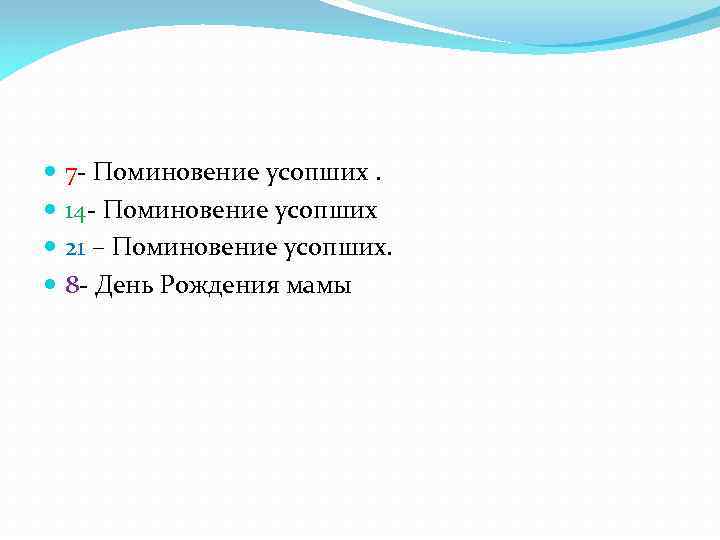 7- Поминовение усопших .
14- Поминовение усопших
21 – Поминовение усопших.
8- День Рождения мамы